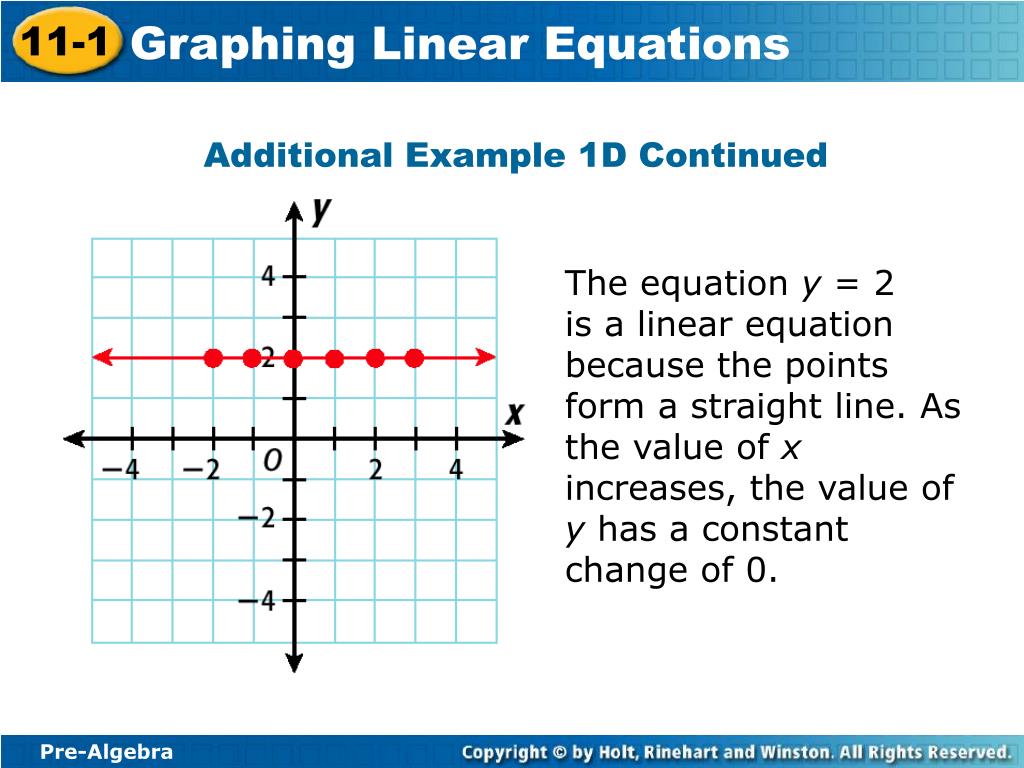 11-1 Graphing Linear Equations

Additional Example 1D Continued

y
4
2
x
−4
−2
O
2
4
−2
−4

The equation $y = 2$ is a linear equation because the points form a straight line. As the value of $x$ increases, the value of $y$ has a constant change of 0.

Pre-Algebra

Copyright © by Holt, Rinehart and Winston. All Rights Reserved.